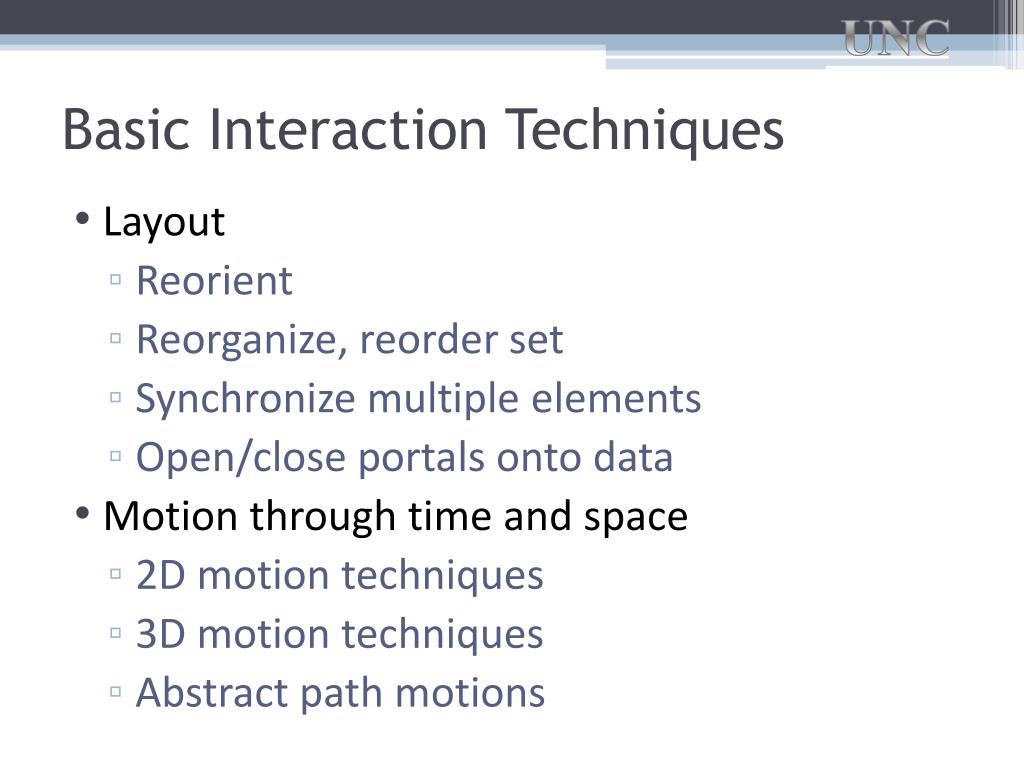 UNC

Basic Interaction Techniques

• Layout
▫ Reorient
▫ Reorganize, reorder set
▫ Synchronize multiple elements
▫ Open/close portals onto data
• Motion through time and space
▫ 2D motion techniques
▫ 3D motion techniques
▫ Abstract path motions